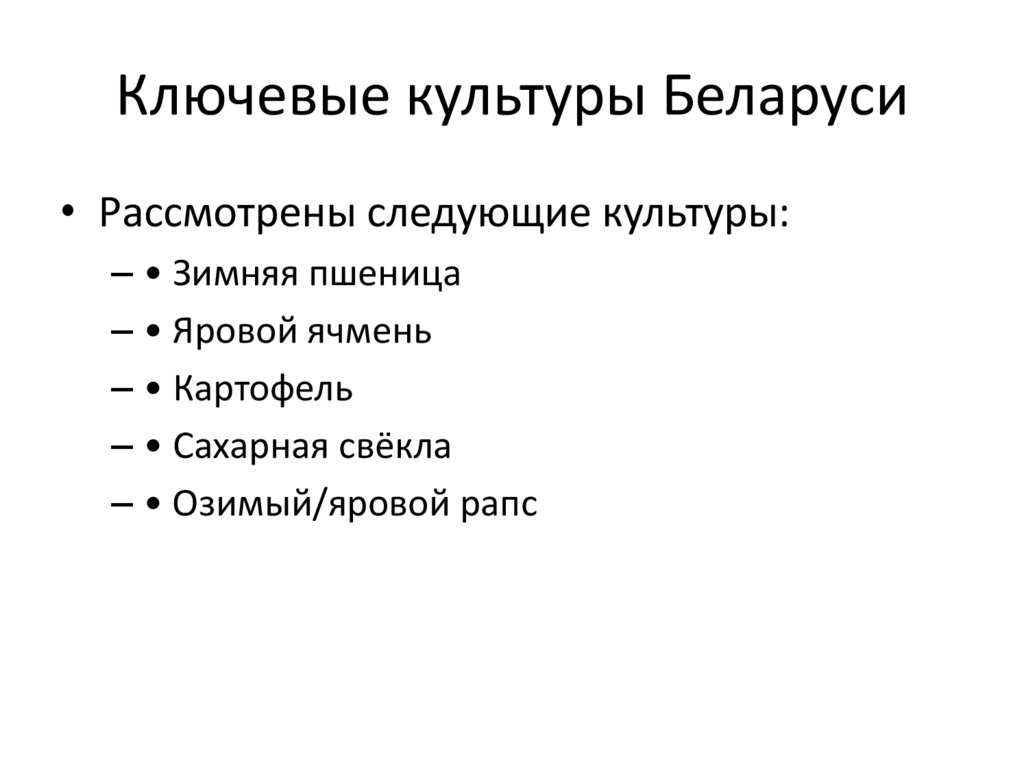 Ключевые культуры Беларуси

• Рассмотрены следующие культуры:

– • Зимняя пшеница

– • Яровой ячмень

– • Картофель

– • Сахарная свёкла

– • Озимый/яровой рапс